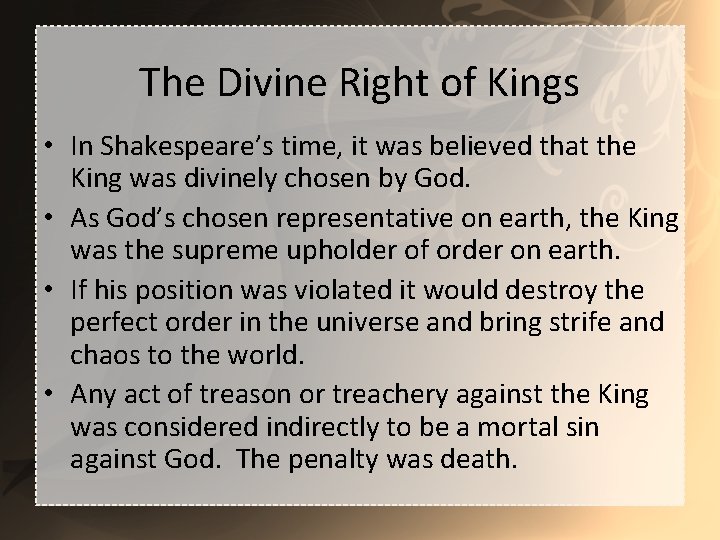 The Divine Right of Kings

• In Shakespeare’s time, it was believed that the King was divinely chosen by God.

• As God’s chosen representative on earth, the King was the supreme upholder of order on earth.

• If his position was violated it would destroy the perfect order in the universe and bring strife and chaos to the world.

• Any act of treason or treachery against the King was considered indirectly to be a mortal sin against God. The penalty was death.